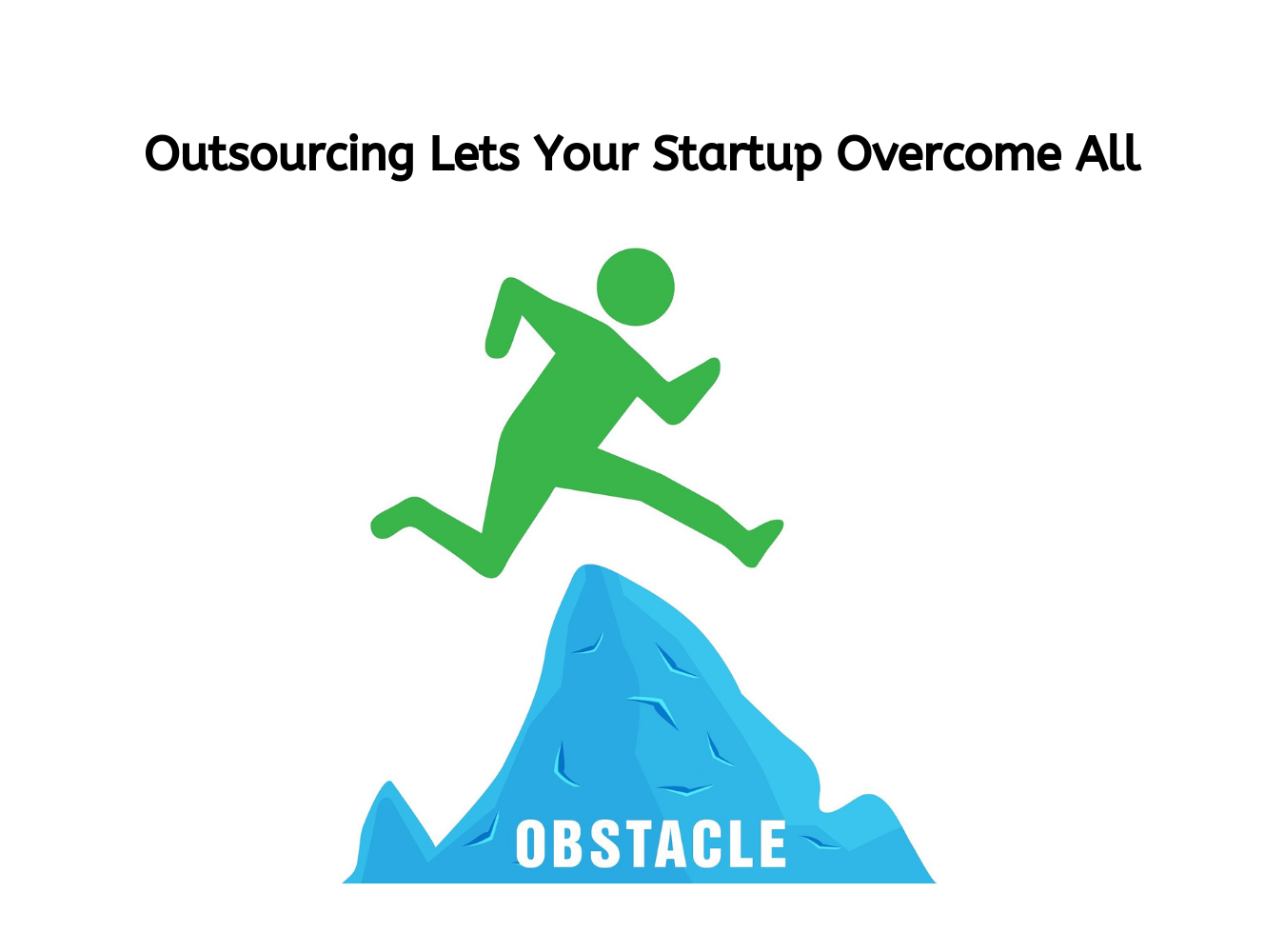 Outsourcing Lets Your Startup Overcome All

OBSTACLE